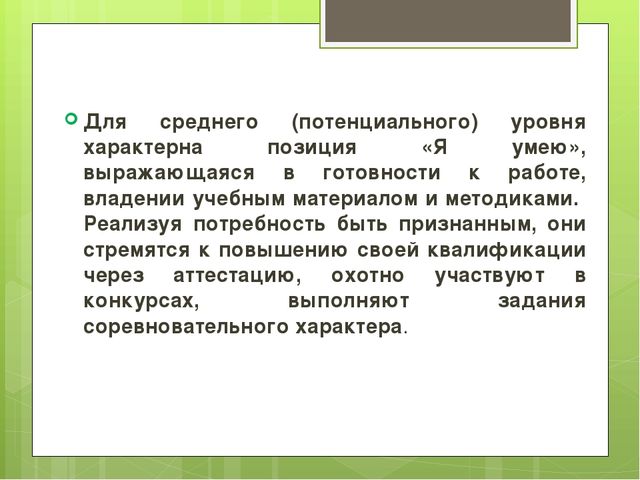 Для среднего (потенциального) уровня характерна позиция «Я умею», выражающаяся в готовности к работе, владении учебным материалом и методиками. Реализуя потребность быть признанным, они стремятся к повышению своей квалификации через аттестацию, охотно участвуют в конкурсах, выполняют задания соревновательного характера.